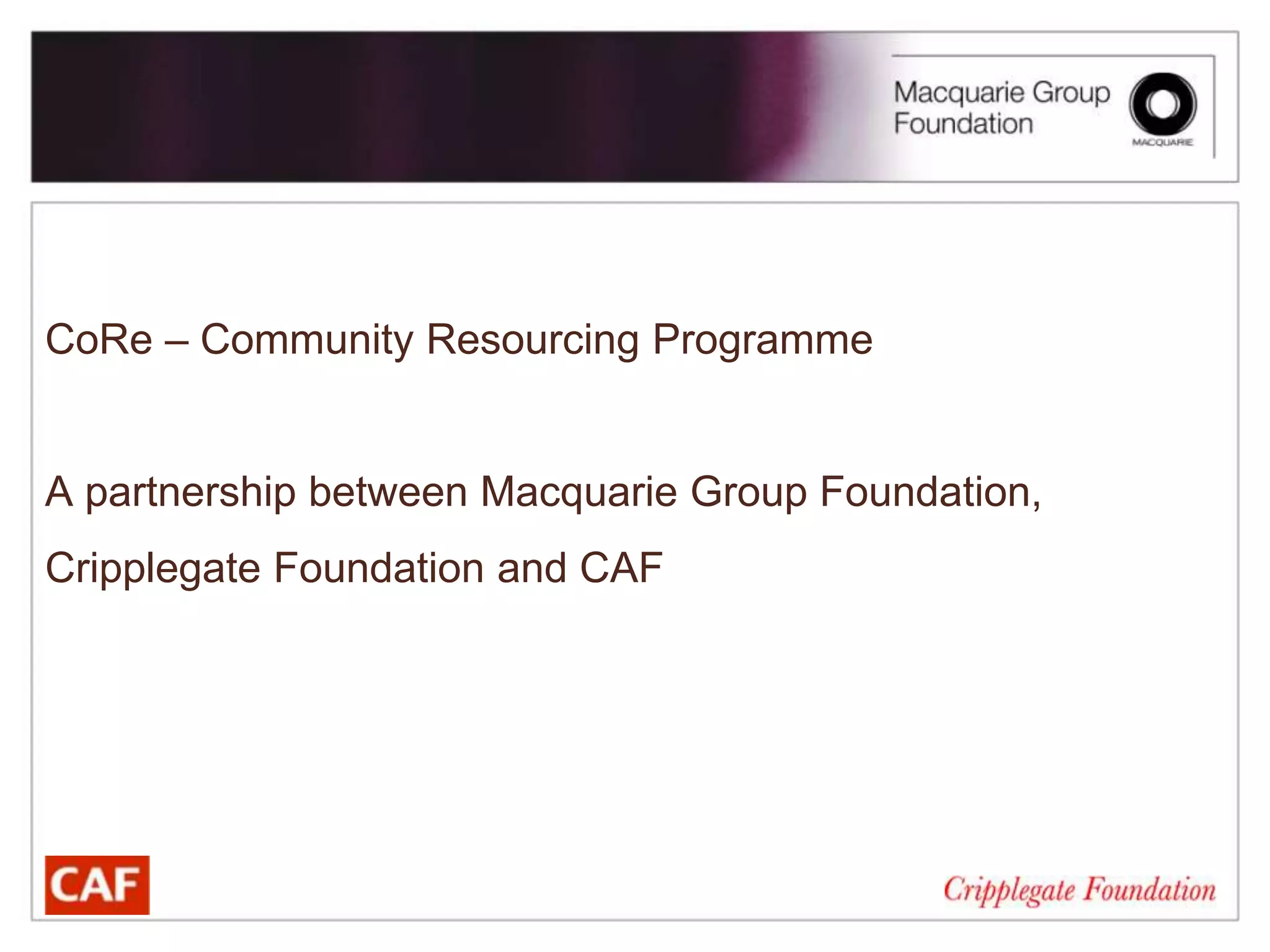 Macquarie Group Foundation

MACQUARIE

CoRe – Community Resourcing Programme

A partnership between Macquarie Group Foundation, Cripplegate Foundation and CAF

CAF

Cripplegate Foundation